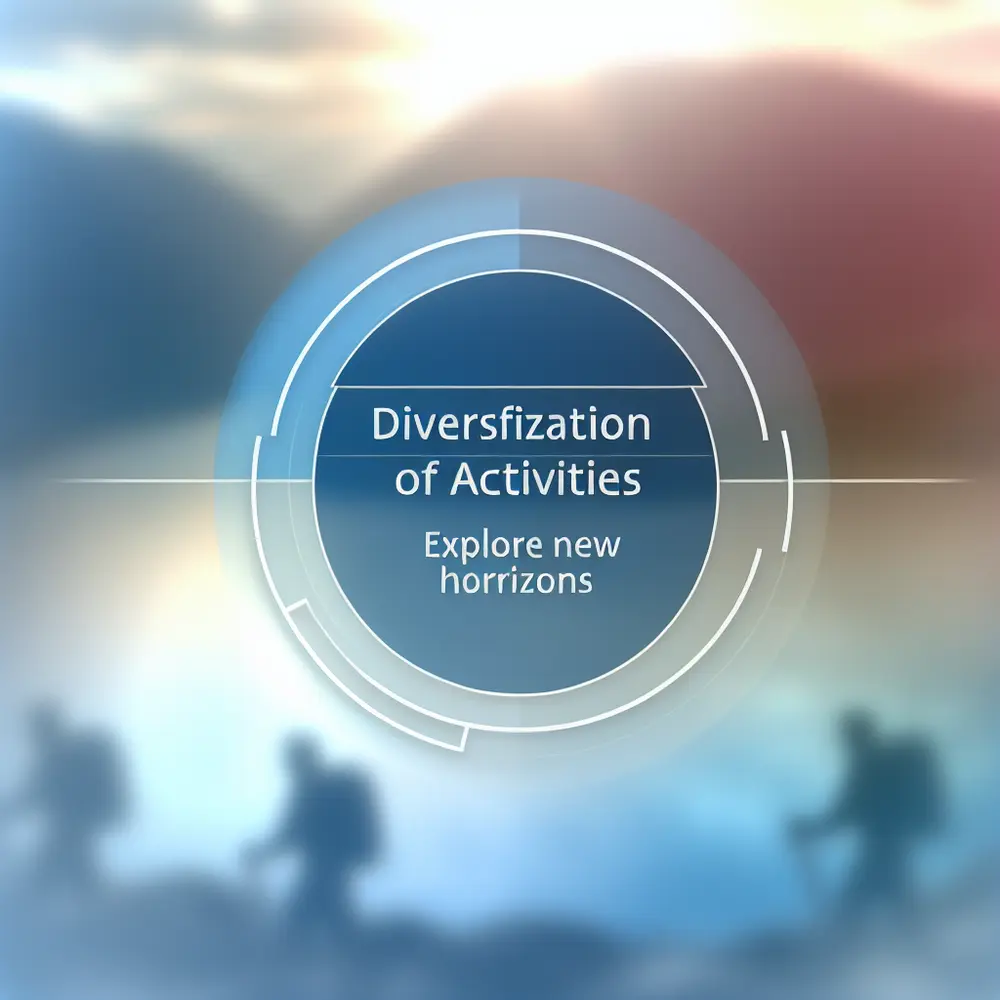 Diversfization of Activities

Explore new horrizons